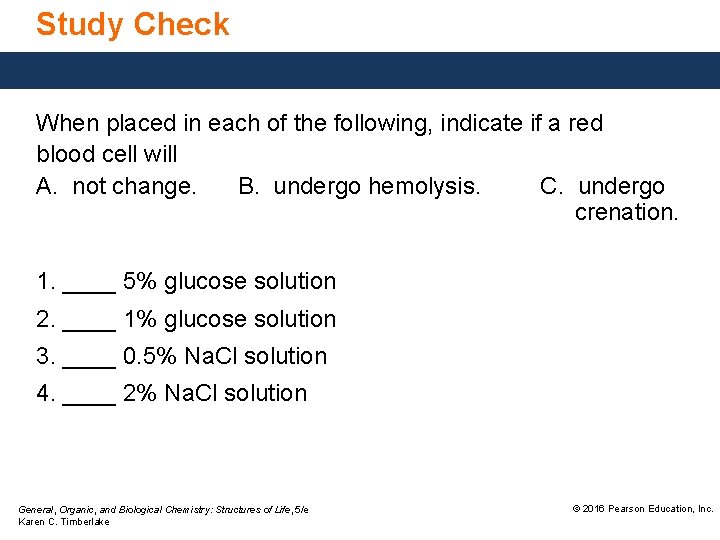 Study Check

When placed in each of the following, indicate if a red blood cell will

A. not change.    B. undergo hemolysis.    C. undergo crenation.

1. ____ 5% glucose solution

2. ____ 1% glucose solution

3. ____ 0.5% NaCl solution

4. ____ 2% NaCl solution

General, Organic, and Biological Chemistry: Structures of Life, 5/e
Karen C. Timberlake

© 2016 Pearson Education, Inc.